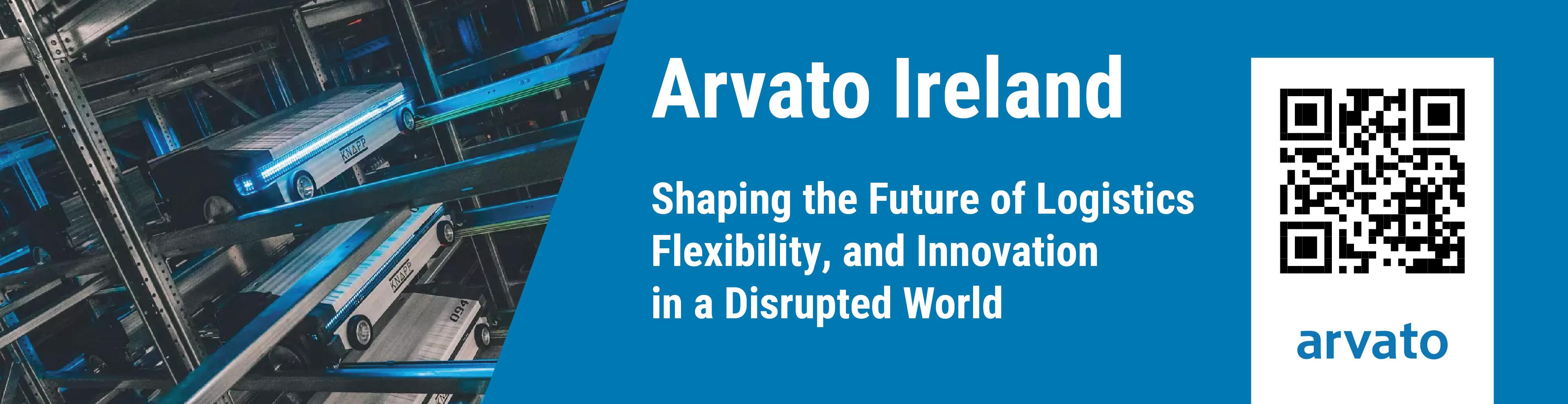 KNAPP

KNAPP

094

Arvato Ireland

Shaping the Future of Logistics Flexibility, and Innovation in a Disrupted World

arvato